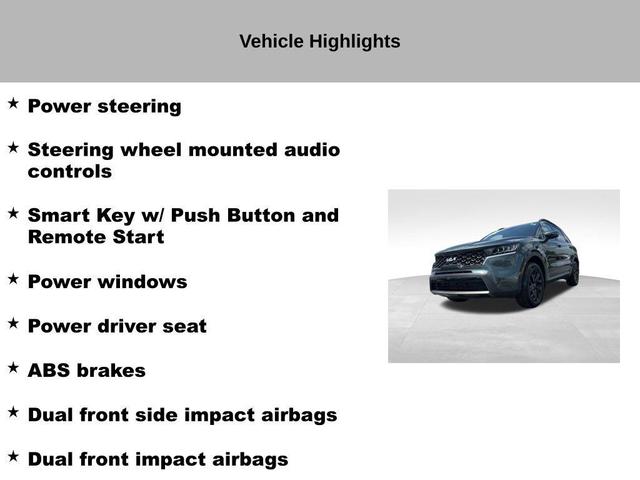 Vehicle Highlights

★ Power steering

★ Steering wheel mounted audio controls

★ Smart Key w/ Push Button and Remote Start

★ Power windows

★ Power driver seat

★ ABS brakes

★ Dual front side impact airbags

★ Dual front impact airbags